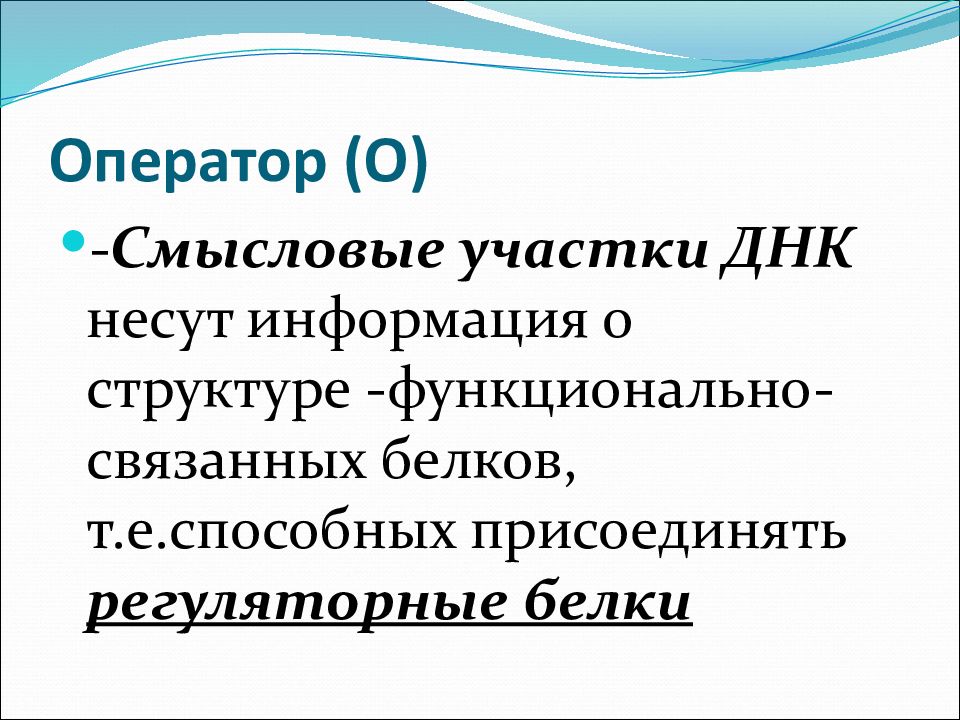 Оператор (О)

-Смысловые участки ДНК несут информация о структуре -функционально-связанных белков, т.е.способных присоединять регуляторные белки